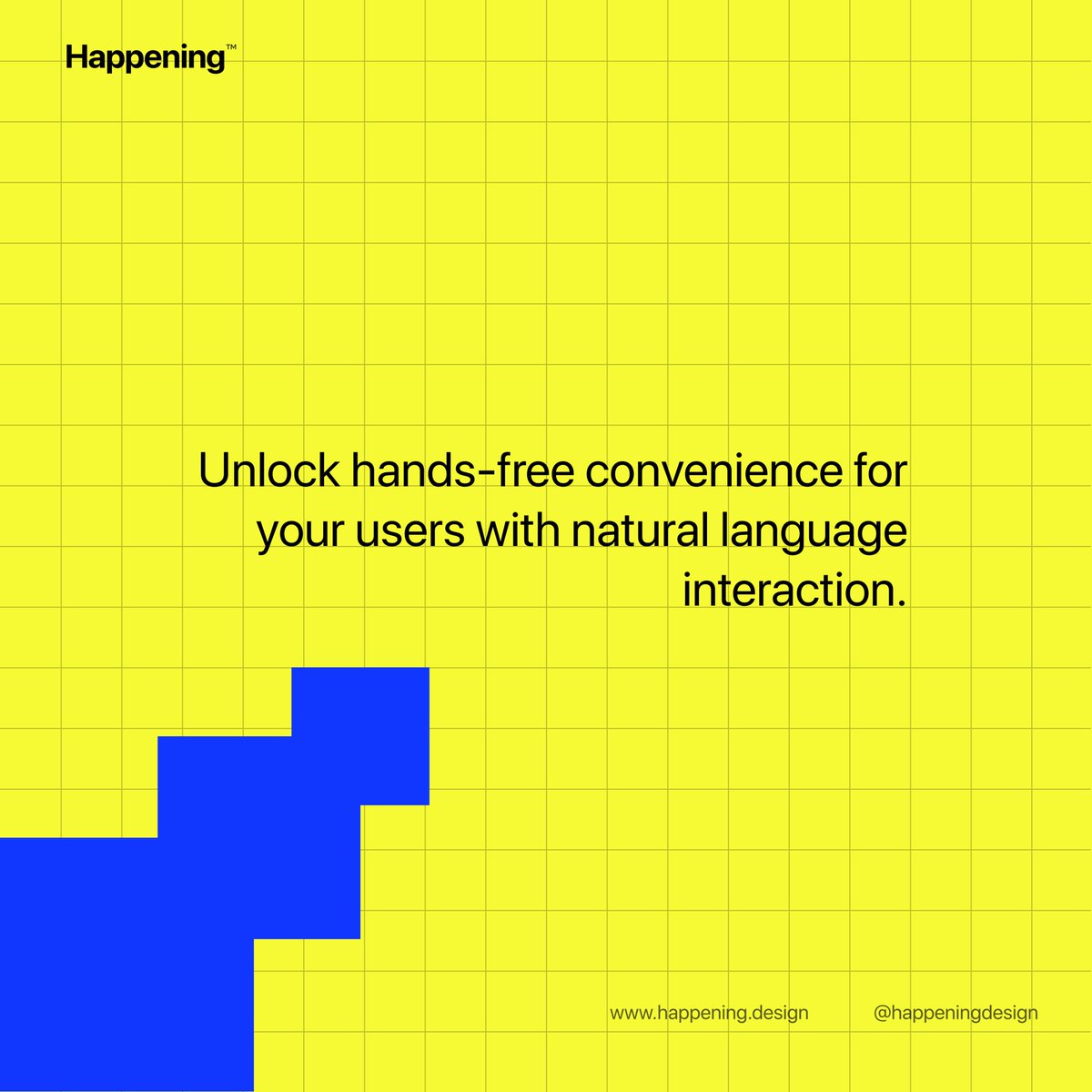 Happening™

Unlock hands-free convenience for your users with natural language interaction.

www.happening.design

@happeningdesign